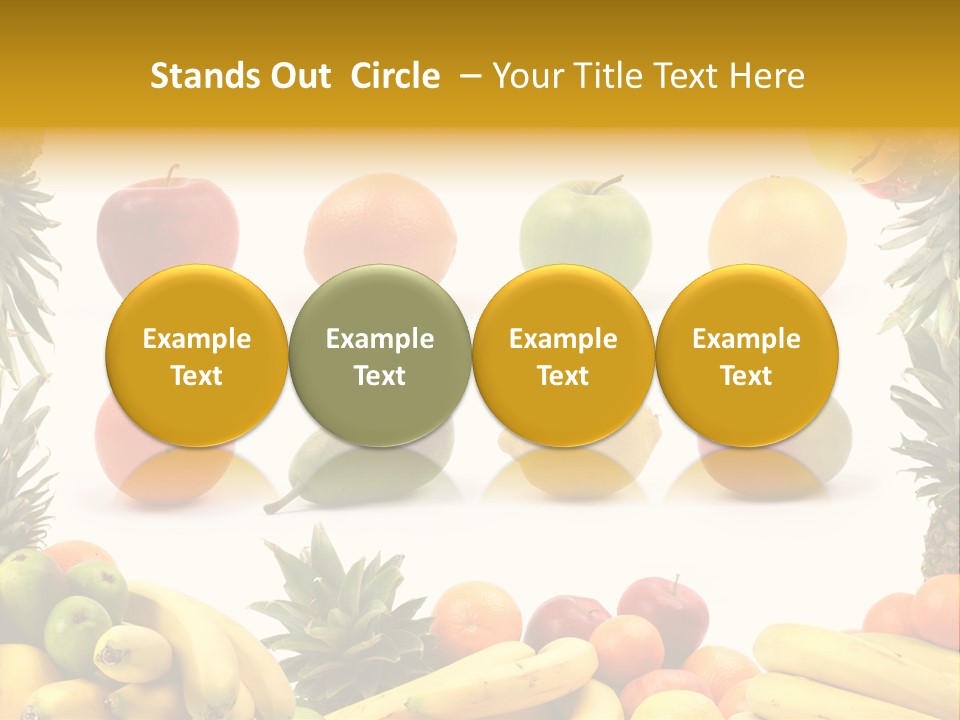 Stands Out Circle – Your Title Text Here

Example Text

Example Text

Example Text

Example Text